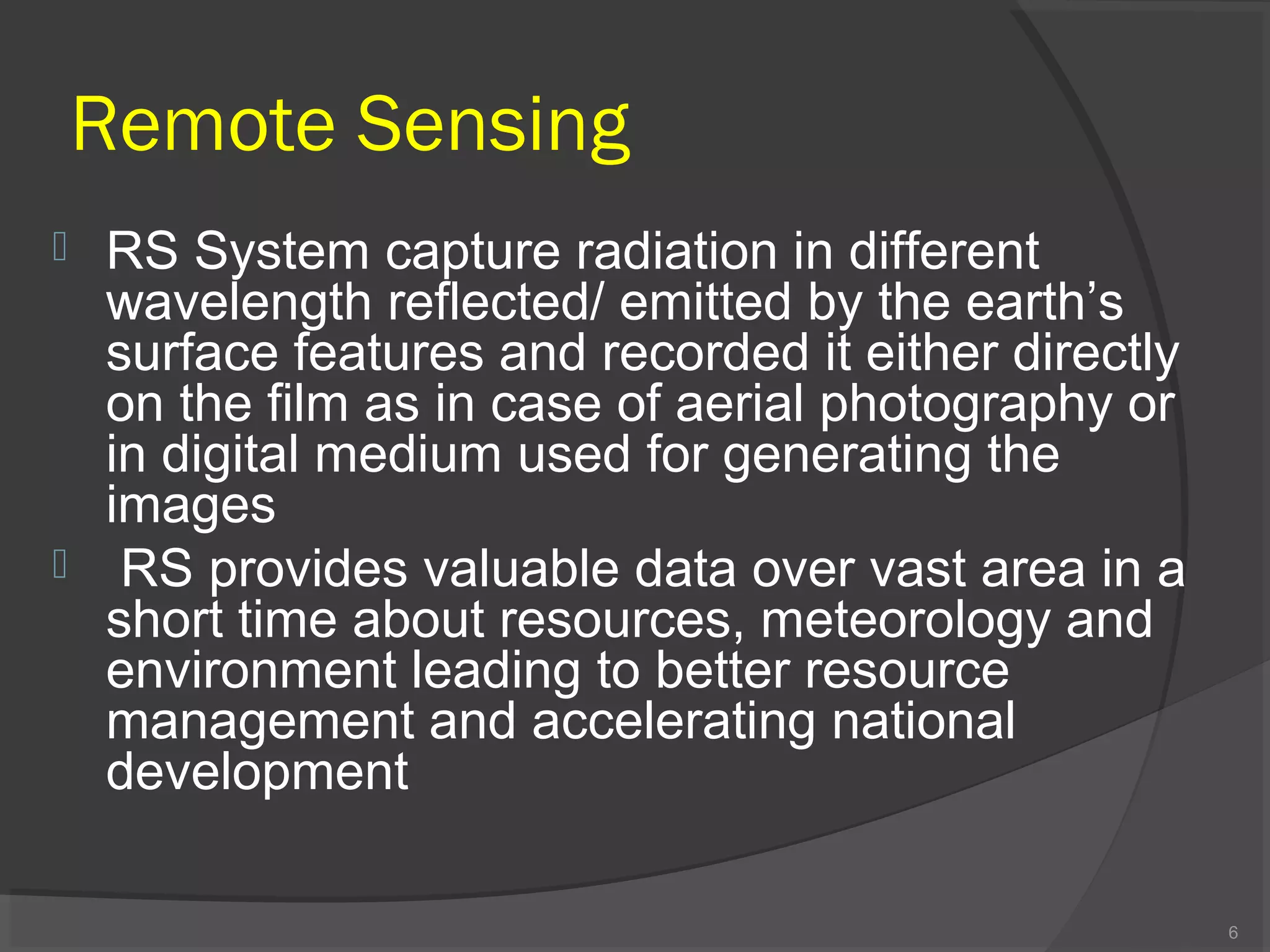 Remote Sensing

RS System capture radiation in different wavelength reflected/ emitted by the earth’s surface features and recorded it either directly on the film as in case of aerial photography or in digital medium used for generating the images

RS provides valuable data over vast area in a short time about resources, meteorology and environment leading to better resource management and accelerating national development

6